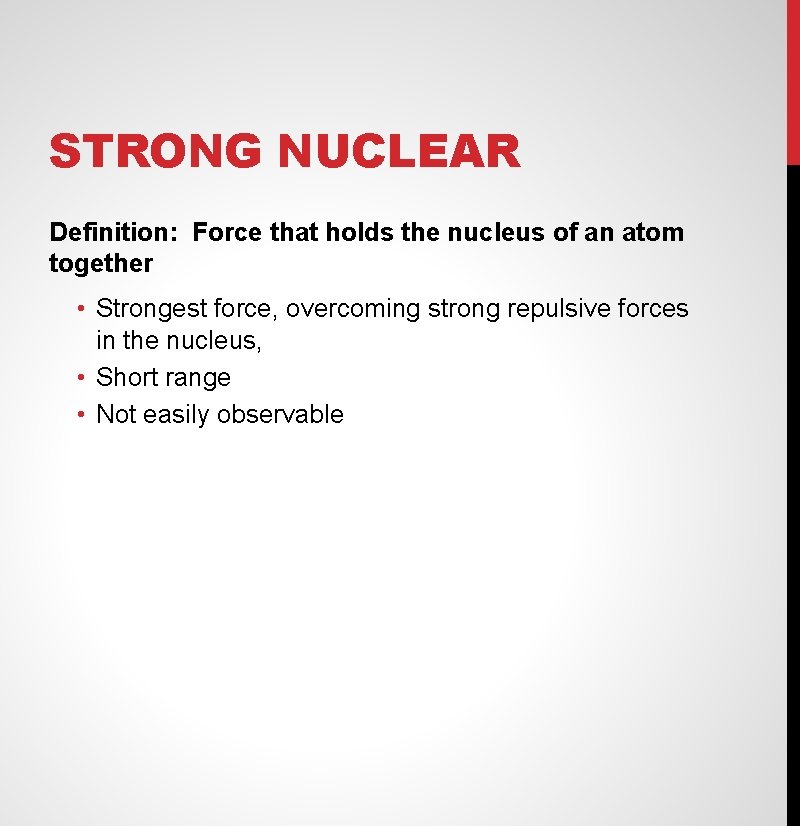 STRONG NUCLEAR

Definition: Force that holds the nucleus of an atom together

• Strongest force, overcoming strong repulsive forces in the nucleus,
• Short range
• Not easily observable